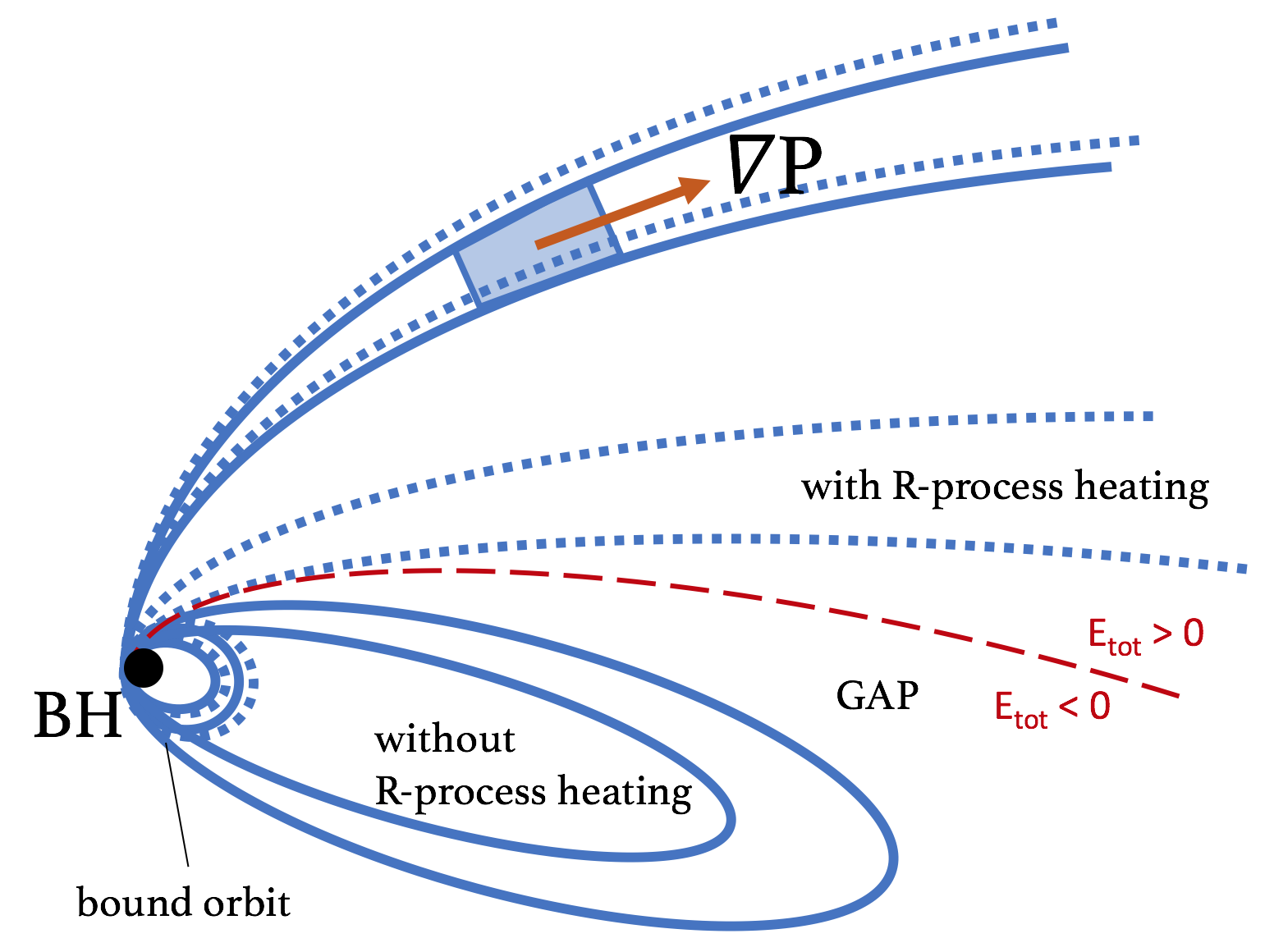 $\nabla P$

with R-process heating

$E_{tot} > 0$

GAP

$E_{tot} < 0$

BH

without R-process heating

bound orbit